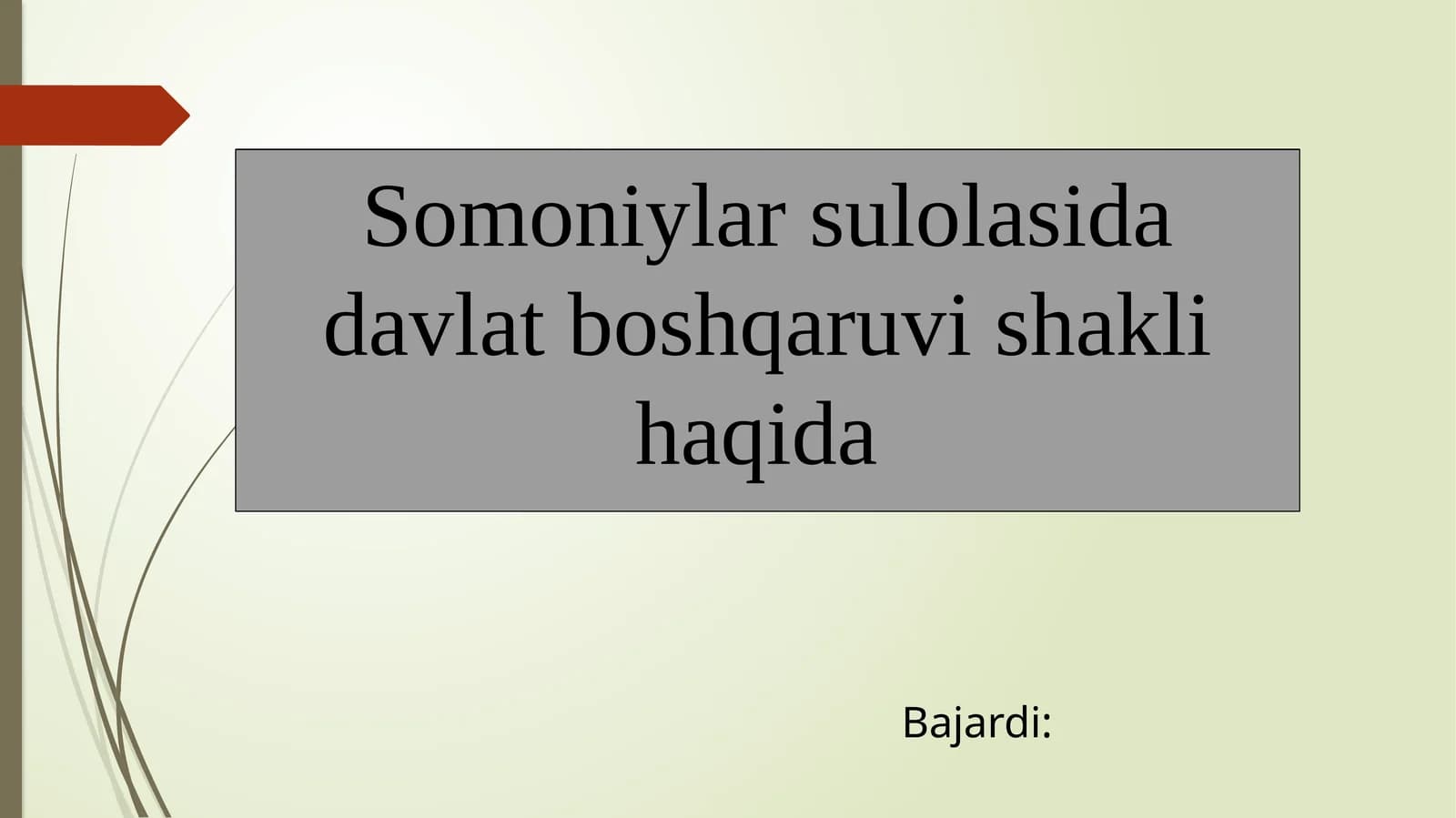 Somoniylar sulolasida davlat boshqaruvi shakli haqida

Bajardi: